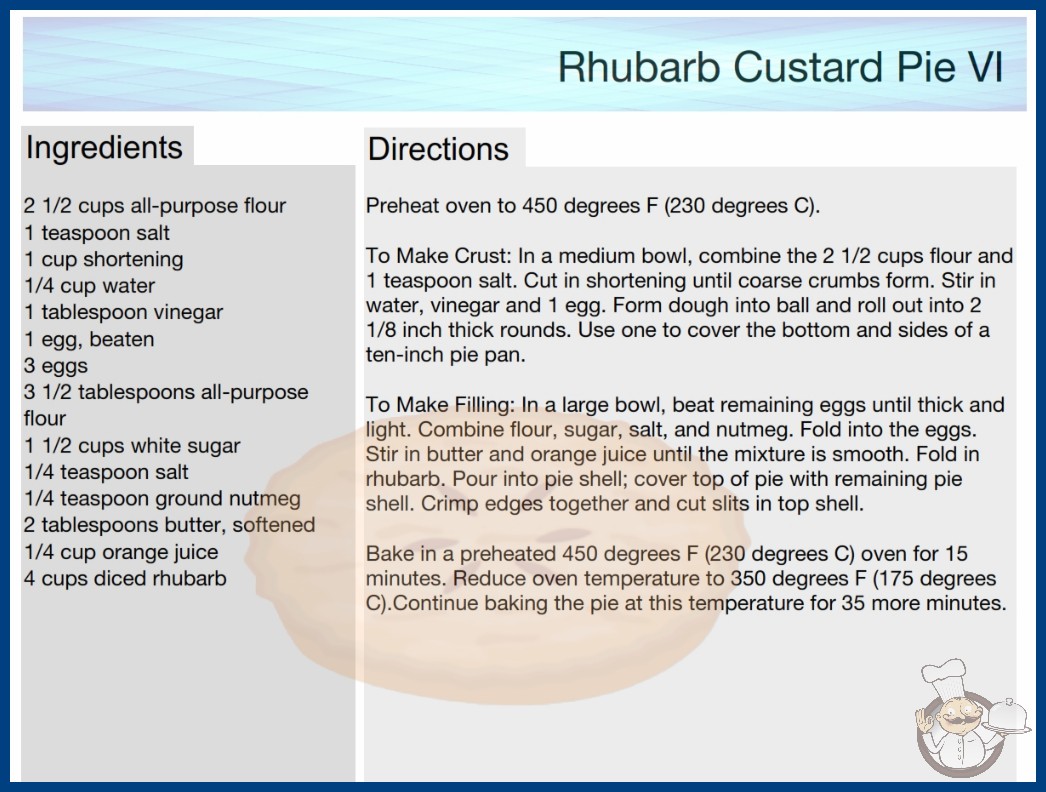 Rhubarb Custard Pie VI

Ingredients

2 1/2 cups all-purpose flour
1 teaspoon salt
1 cup shortening
1/4 cup water
1 tablespoon vinegar
1 egg, beaten
3 eggs
3 1/2 tablespoons all-purpose flour
1 1/2 cups white sugar
1/4 teaspoon salt
1/4 teaspoon ground nutmeg
2 tablespoons butter, softened
1/4 cup orange juice
4 cups diced rhubarb

Directions

Preheat oven to 450 degrees F (230 degrees C).

To Make Crust: In a medium bowl, combine the 2 1/2 cups flour and 1 teaspoon salt. Cut in shortening until coarse crumbs form. Stir in water, vinegar and 1 egg. Form dough into ball and roll out into 2 1/8 inch thick rounds. Use one to cover the bottom and sides of a ten-inch pie pan.

To Make Filling: In a large bowl, beat remaining eggs until thick and light. Combine flour, sugar, salt, and nutmeg. Fold into the eggs. Stir in butter and orange juice until the mixture is smooth. Fold in rhubarb. Pour into pie shell; cover top of pie with remaining pie shell. Crimp edges together and cut slits in top shell.

Bake in a preheated 450 degrees F (230 degrees C) oven for 15 minutes. Reduce oven temperature to 350 degrees F (175 degrees C).Continue baking the pie at this temperature for 35 more minutes.